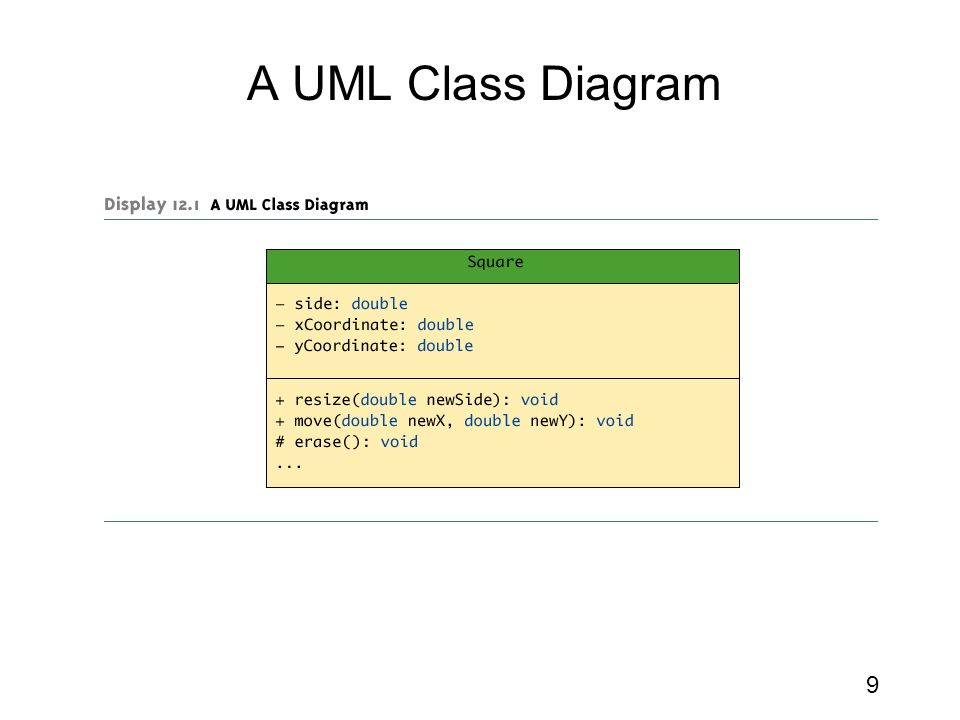 A UML Class Diagram

Display 12.1 A UML Class Diagram

Square

– side: double
– xCoordinate: double
– yCoordinate: double

+ resize(double newSide): void
+ move(double newX, double newY): void
# erase(): void
...

9